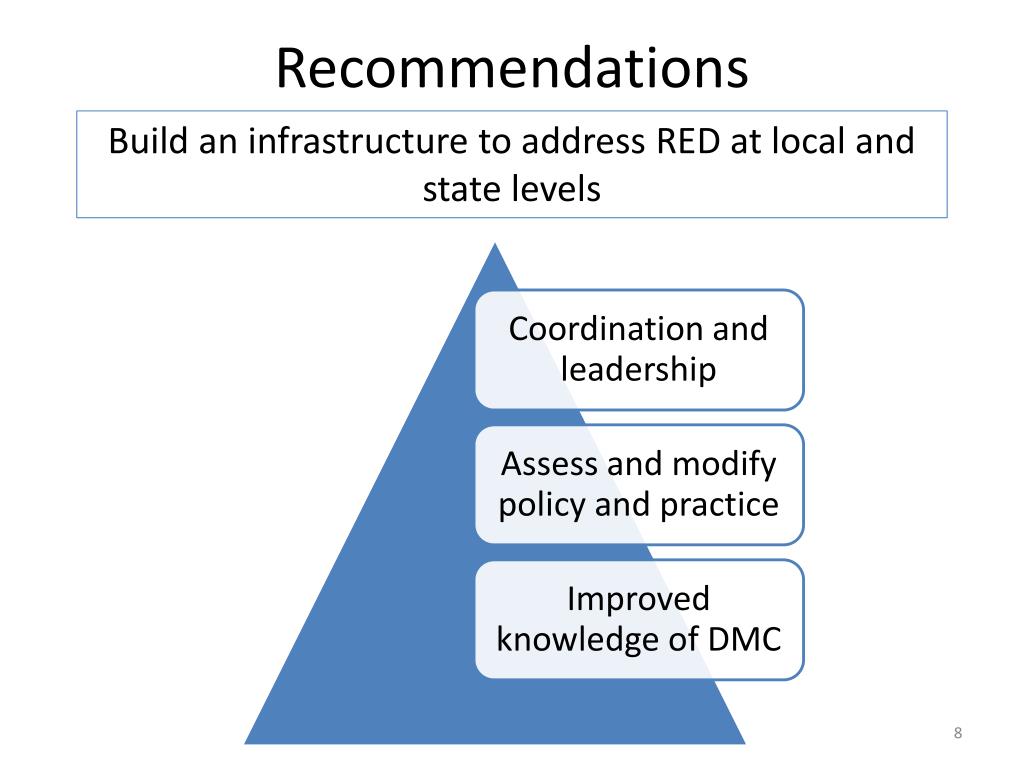 Recommendations

Build an infrastructure to address RED at local and state levels

Coordination and leadership

Assess and modify policy and practice

Improved knowledge of DMC

8